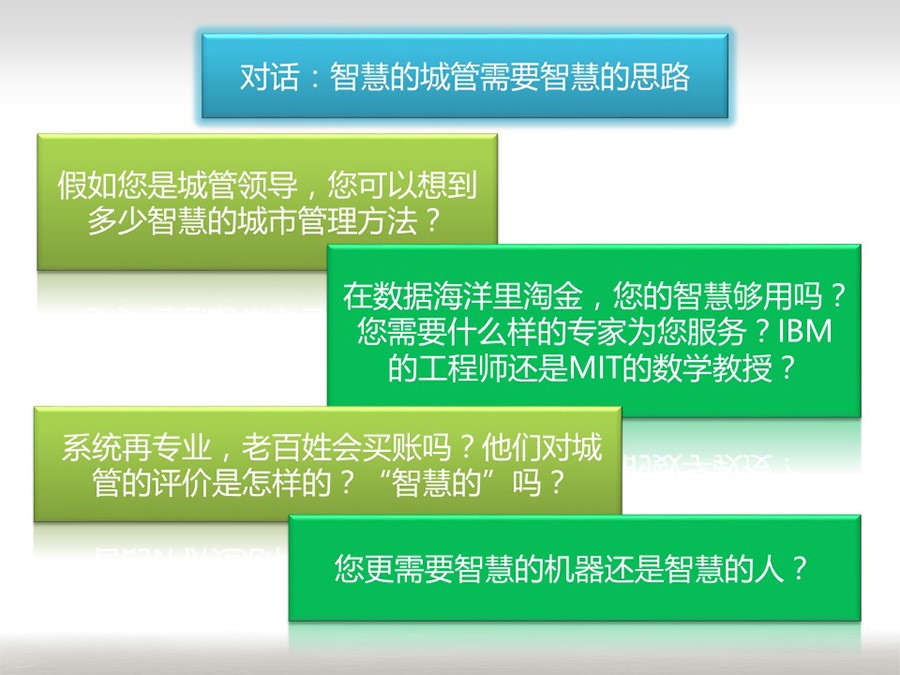 对话：智慧的城管需要智慧的思路

假如您是城管领导，您可以想到多少智慧的城市管理方法？

在数据海洋里淘金，您的智慧够用吗？您需要什么样的专家为您服务？IBM的工程师还是MIT的数学教授？

系统再专业，老百姓会买账吗？他们对城管的评价是怎样的？“智慧的”吗？

您更需要智慧的机器还是智慧的人？